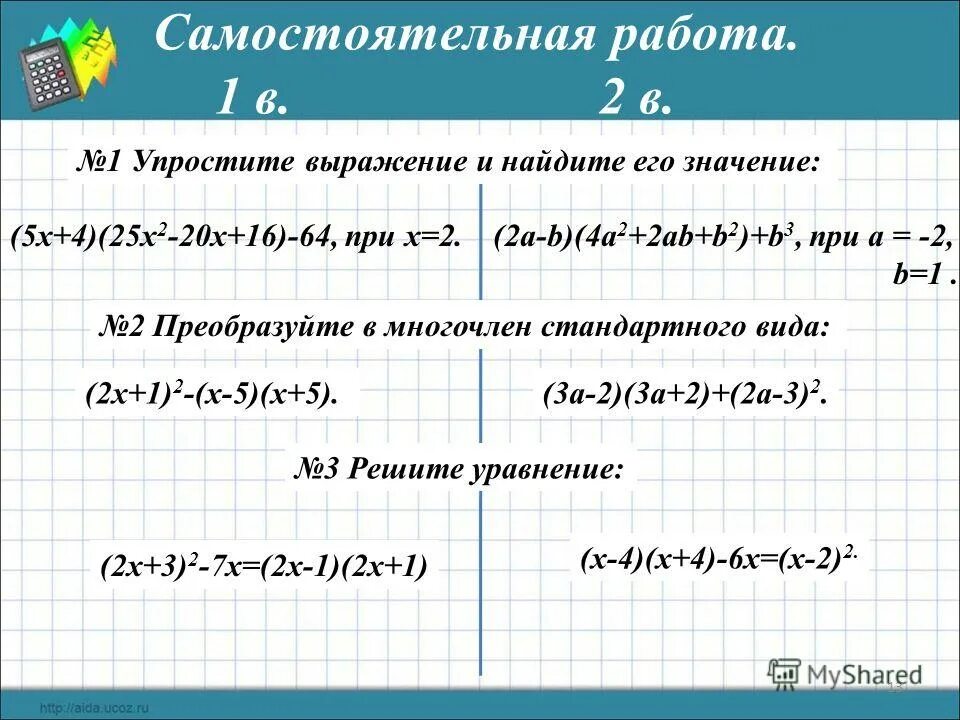 Самостоятельная работа.

1 в.

2 в.

№1 Упростите выражение и найдите его значение:

$(5x+4)(25x^2-20x+16)-64$, при $x=2$.

$(2a-b)(4a^2+2ab+b^2)+b^3$, при $a = -2$, $b=1$ .

№2 Преобразуйте в многочлен стандартного вида:

$(2x+1)^2-(x-5)(x+5)$.

$(3a-2)(3a+2)+(2a-3)^2$.

№3 Решите уравнение:

$(2x+3)^2-7x=(2x-1)(2x+1)$

$(x-4)(x+4)-6x=(x-2)^2$.

MyShared

http://aida.ucoz.ru